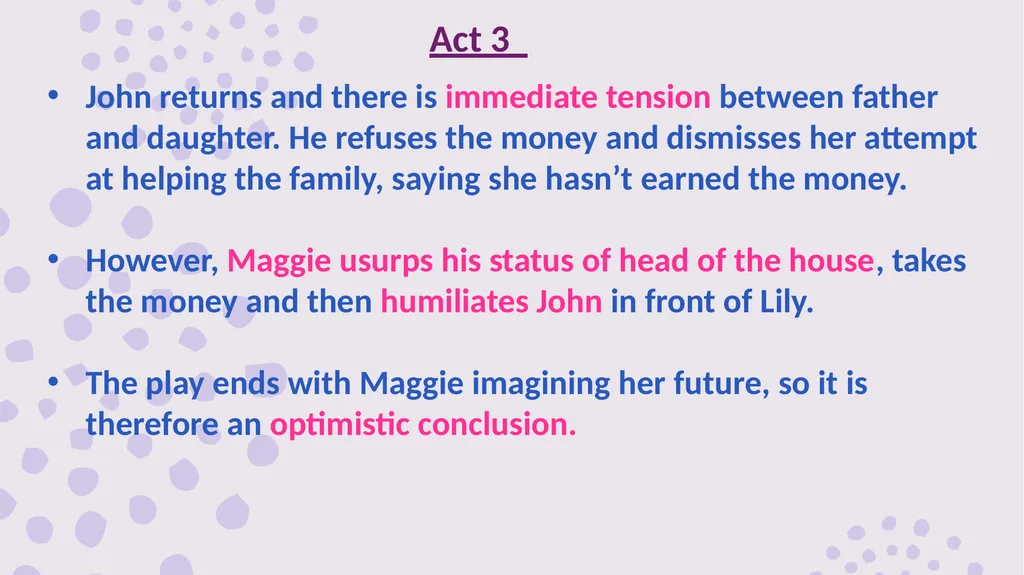 Act 3

• John returns and there is immediate tension between father and daughter. He refuses the money and dismisses her attempt at helping the family, saying she hasn’t earned the money.

• However, Maggie usurps his status of head of the house, takes the money and then humiliates John in front of Lily.

• The play ends with Maggie imagining her future, so it is therefore an optimistic conclusion.